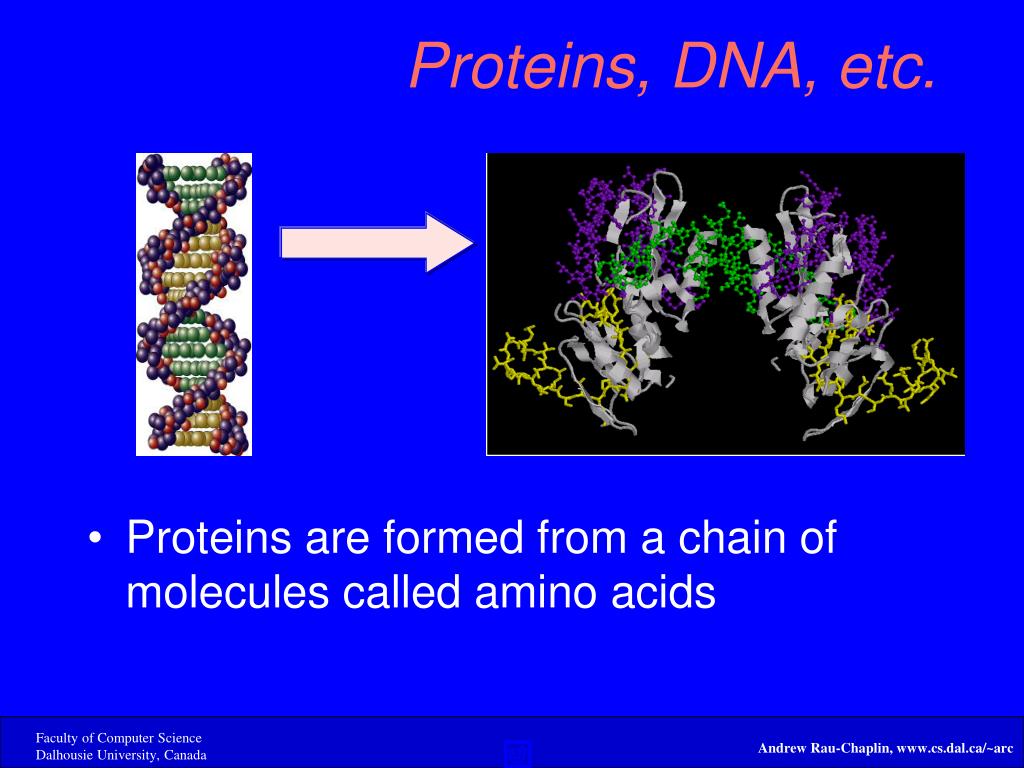 Proteins, DNA, etc.

• Proteins are formed from a chain of molecules called amino acids

Faculty of Computer Science
Dalhousie University, Canada

Andrew Rau-Chaplin, www.cs.dal.ca/~arc